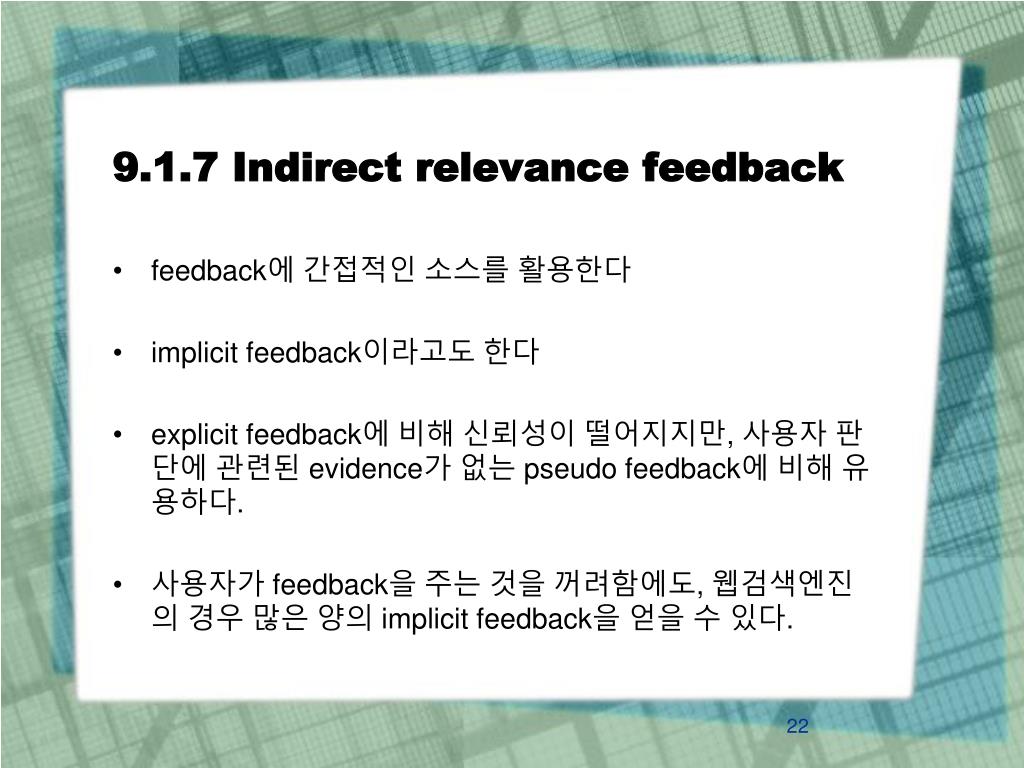 9.1.7 Indirect relevance feedback

• feedback에 간접적인 소스를 활용한다

• implicit feedback이라고도 한다

• explicit feedback에 비해 신뢰성이 떨어지지만, 사용자 판단에 관련된 evidence가 없는 pseudo feedback에 비해 유용하다.

• 사용자가 feedback을 주는 것을 꺼려함에도, 웹검색엔진의 경우 많은 양의 implicit feedback을 얻을 수 있다.

22